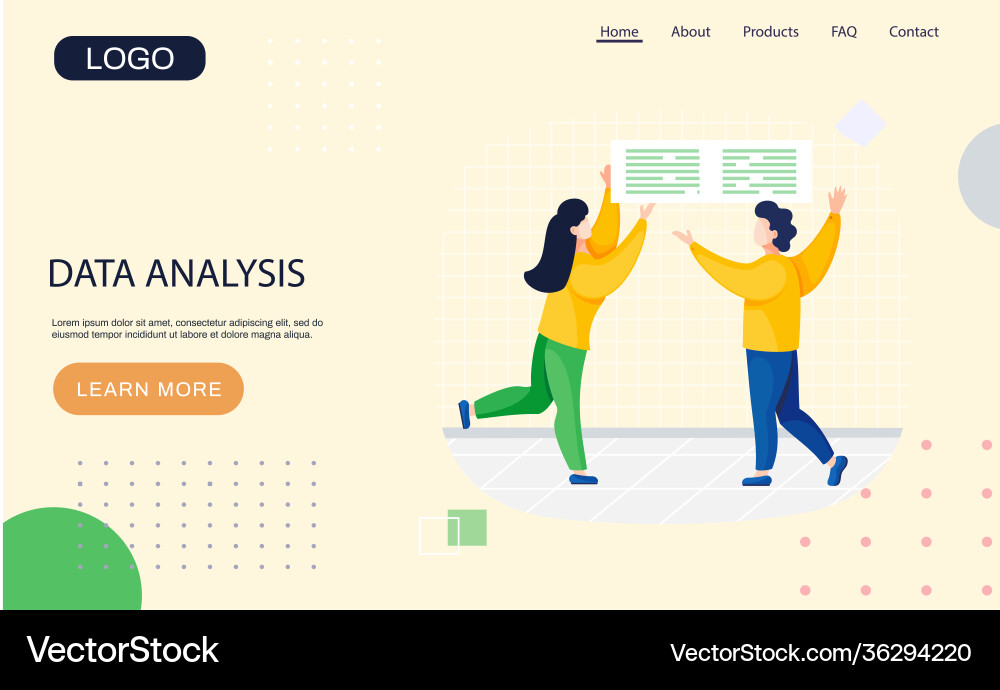 LOGO

Home About Products FAQ Contact

DATA ANALYSIS

Lorem ipsum dolor sit amet, consectetur adipiscing elit, sed do eiusmod tempor incididunt ut labore et dolore magna aliqua.

LEARN MORE

VectorStock

VectorStock.com/36294220